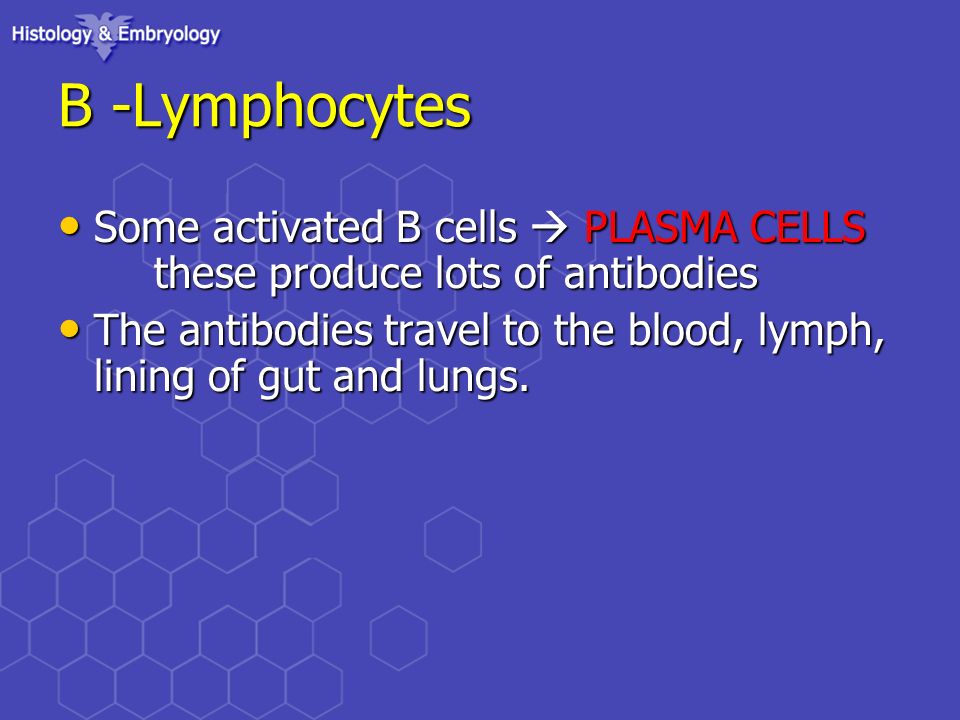 Histology & Embryology

B -Lymphocytes

• Some activated B cells → PLASMA CELLS these produce lots of antibodies
• The antibodies travel to the blood, lymph, lining of gut and lungs.